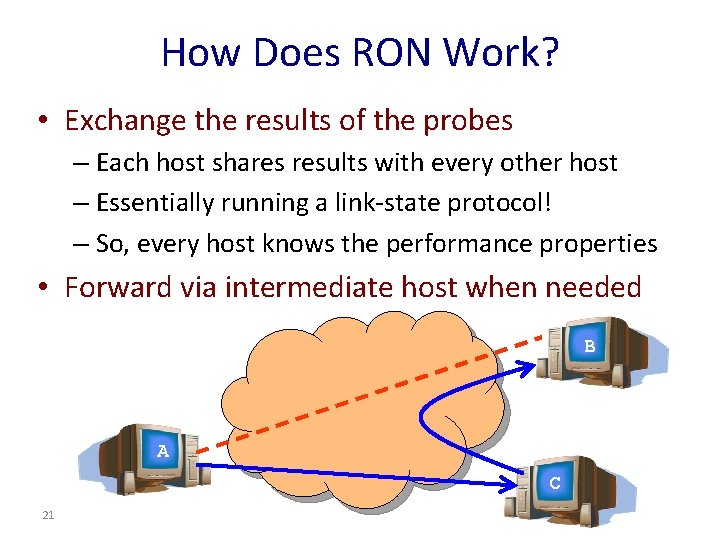 How Does RON Work?

• Exchange the results of the probes
– Each host shares results with every other host
– Essentially running a link-state protocol!
– So, every host knows the performance properties
• Forward via intermediate host when needed

B

A

C

21